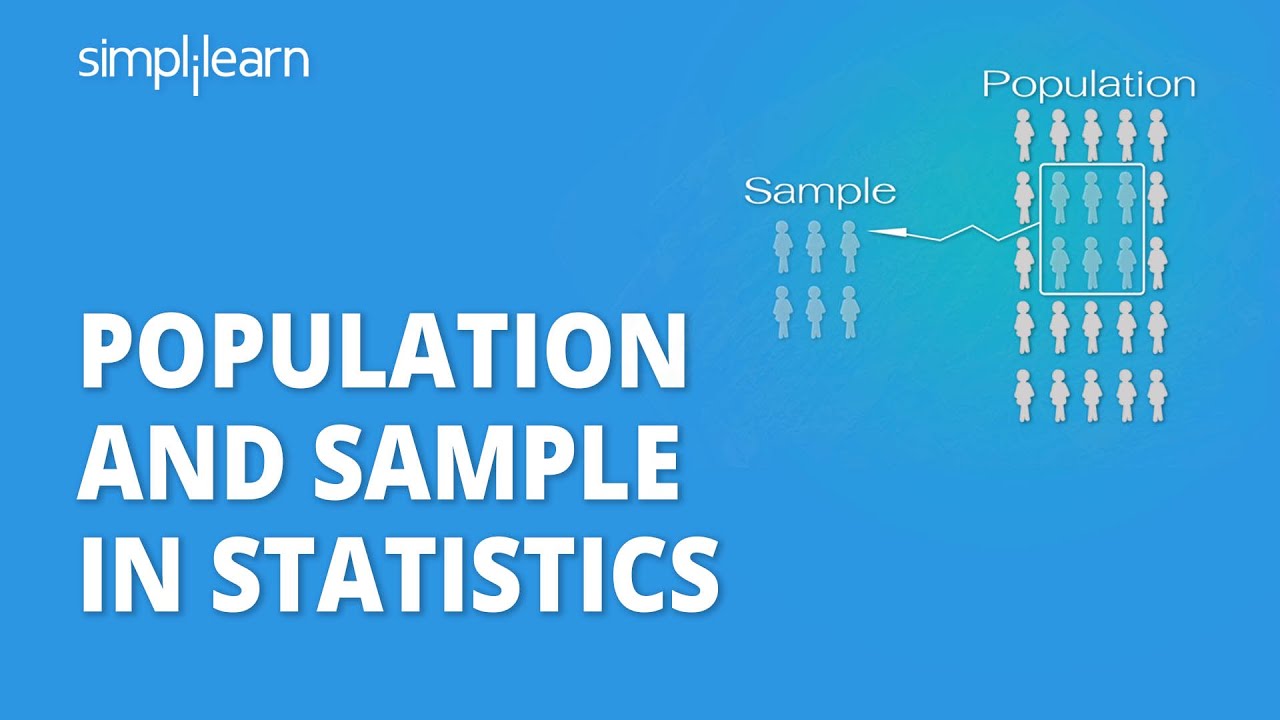 simplilearn

Population

Sample

POPULATION AND SAMPLE IN STATISTICS